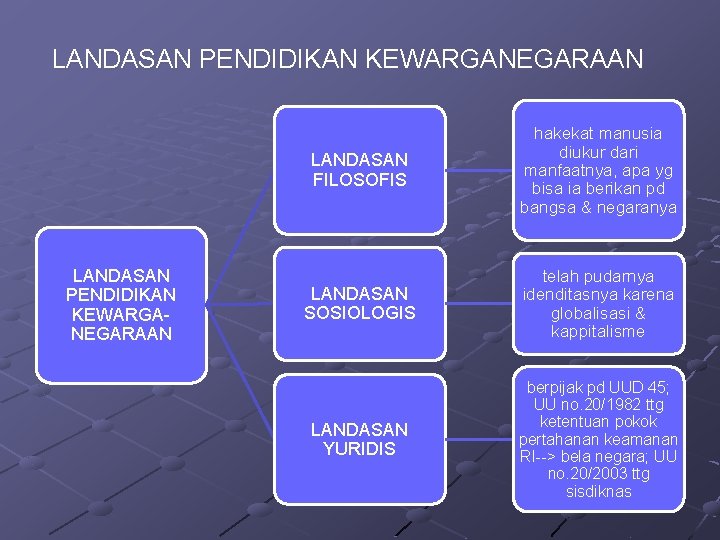 LANDASAN PENDIDIKAN KEWARGANEGARAAN

LANDASAN PENDIDIKAN KEWARGA-NEGARAAN

LANDASAN FILOSOFIS

hakekat manusia diukur dari manfaatnya, apa yg bisa ia berikan pd bangsa & negaranya

LANDASAN SOSIOLOGIS

telah pudarnya idenditasnya karena globalisasi & kappitalisme

LANDASAN YURIDIS

berpijak pd UUD 45; UU no.20/1982 ttg ketentuan pokok pertahanan keamanan RI--> bela negara; UU no.20/2003 ttg sisdiknas